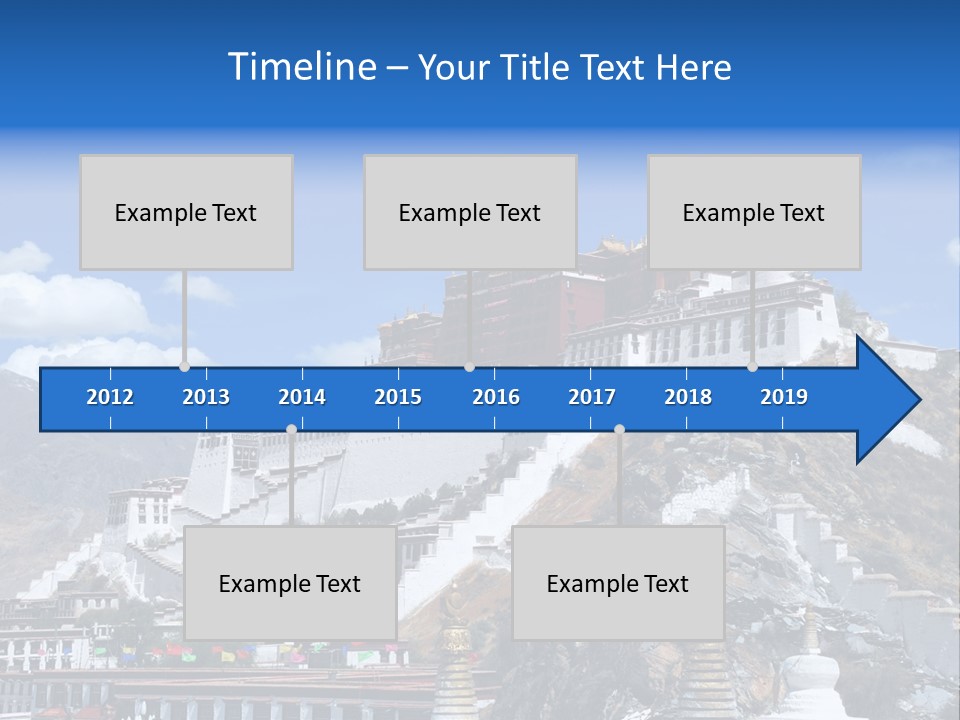 Timeline – Your Title Text Here

Example Text

Example Text

Example Text

2012 2013 2014 2015 2016 2017 2018 2019

Example Text

Example Text